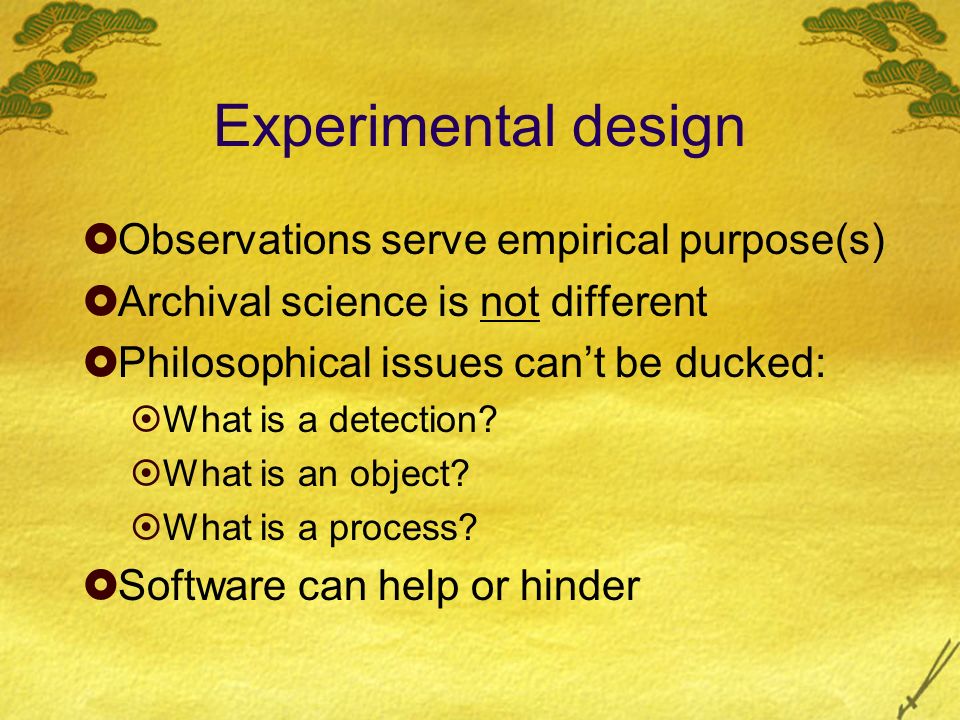 Experimental design

Observations serve empirical purpose(s)
Archival science is not different
Philosophical issues can't be ducked:
What is a detection?
What is an object?
What is a process?
Software can help or hinder